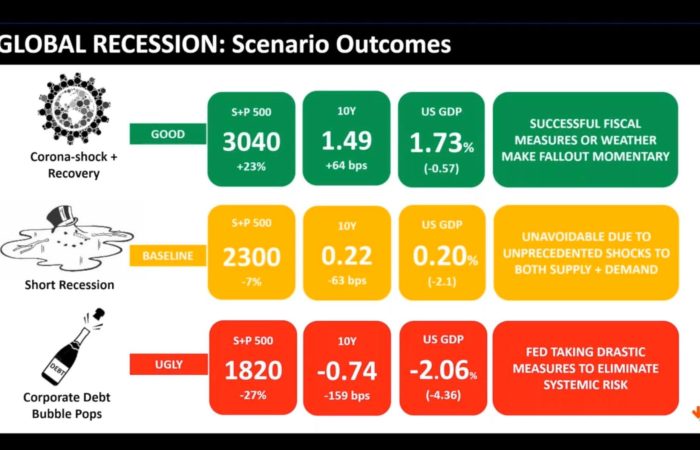 GLOBAL RECESSION: Scenario Outcomes

Corona-shock + Recovery

GOOD

S+P 500
3040
+23%

10Y
1.49
+64 bps

US GDP
1.73%
(-0.57)

SUCCESSFUL FISCAL MEASURES OR WEATHER MAKE FALLOUT MOMENTARY

Short Recession

BASELINE

S+P 500
2300
-7%

10Y
0.22
-63 bps

US GDP
0.20%
(-2.1)

UNAVOIDABLE DUE TO UNPRECEDENTED SHOCKS TO BOTH SUPPLY + DEMAND

DEBT

Corporate Debt Bubble Pops

UGLY

S+P 500
1820
-27%

10Y
-0.74
-159 bps

US GDP
-2.06%
(-4.36)

FED TAKING DRASTIC MEASURES TO ELIMINATE SYSTEMIC RISK